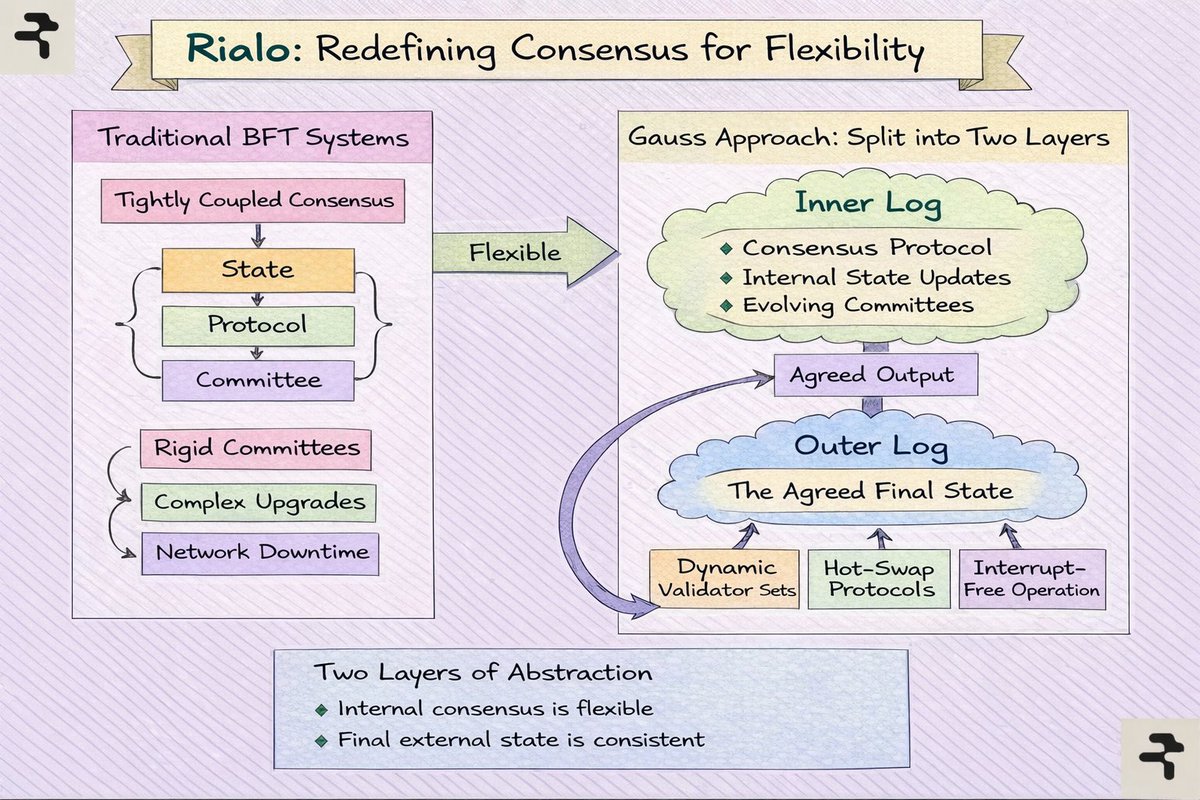 Rialo: Redefining Consensus for Flexibility

Traditional BFT Systems

Tightly Coupled Consensus

State

Protocol

Committee

Rigid Committees

Complex Upgrades

Network Downtime

Flexible

Gauss Approach: Split into Two Layers

Inner Log

◆ Consensus Protocol
◆ Internal State Updates
◆ Evolving Committees

Agreed Output

Outer Log

The Agreed Final State

Dynamic Validator Sets

Hot-Swap Protocols

Interrupt-Free Operation

Two Layers of Abstraction

◆ Internal consensus is flexible
◆ Final external state is consistent